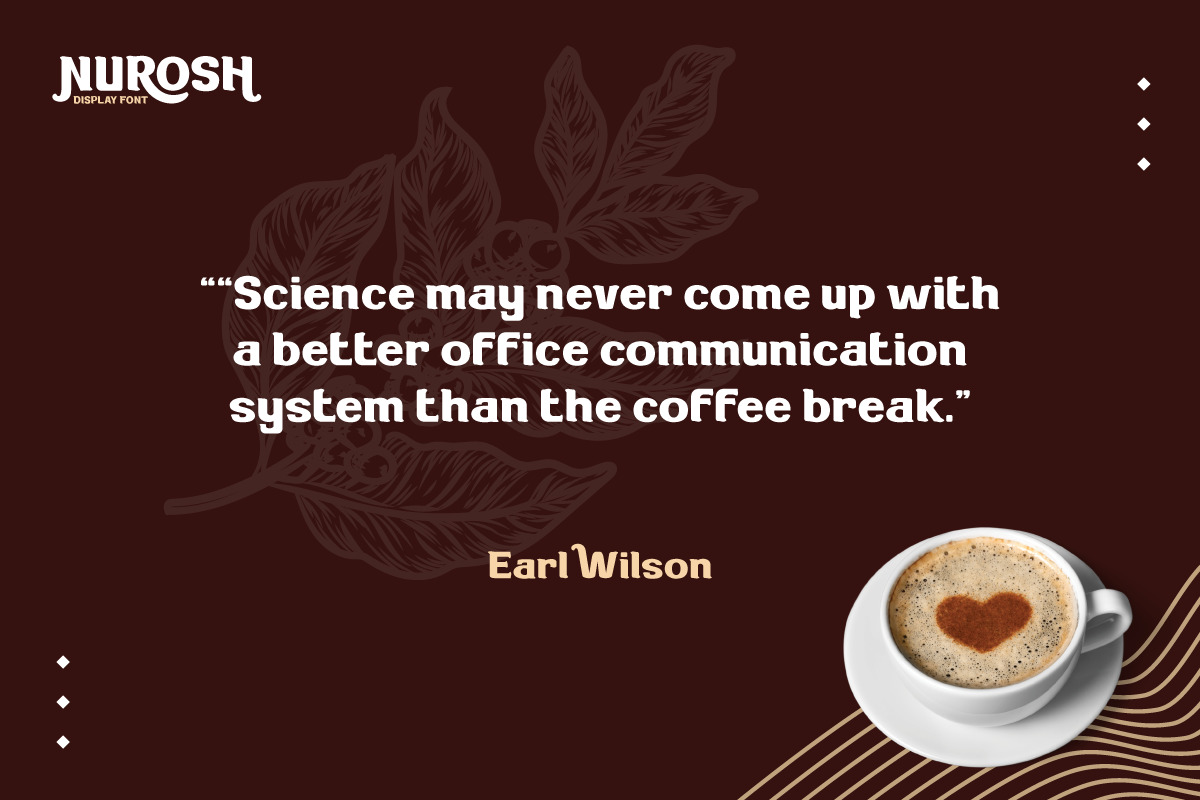 NUROSH
DISPLAY FONT

““Science may never come up with a better office communication system than the coffee break.”

Earl Wilson